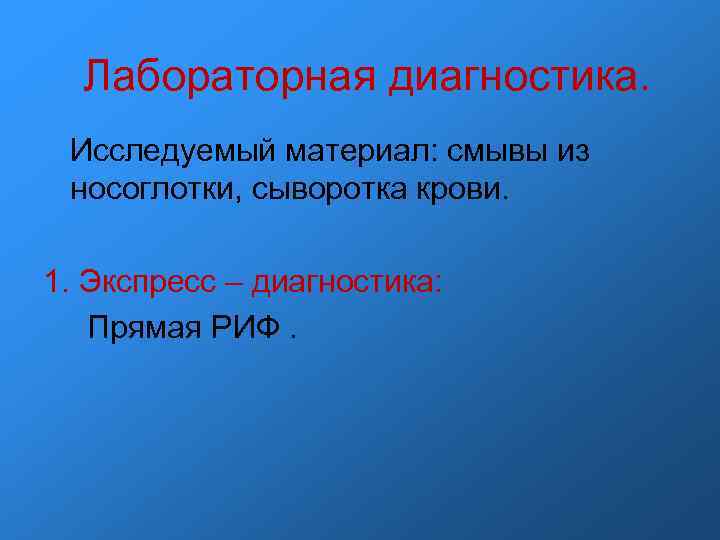 Лабораторная диагностика.

Исследуемый материал: смывы из носоглотки, сыворотка крови.

1. Экспресс – диагностика:

Прямая РИФ .